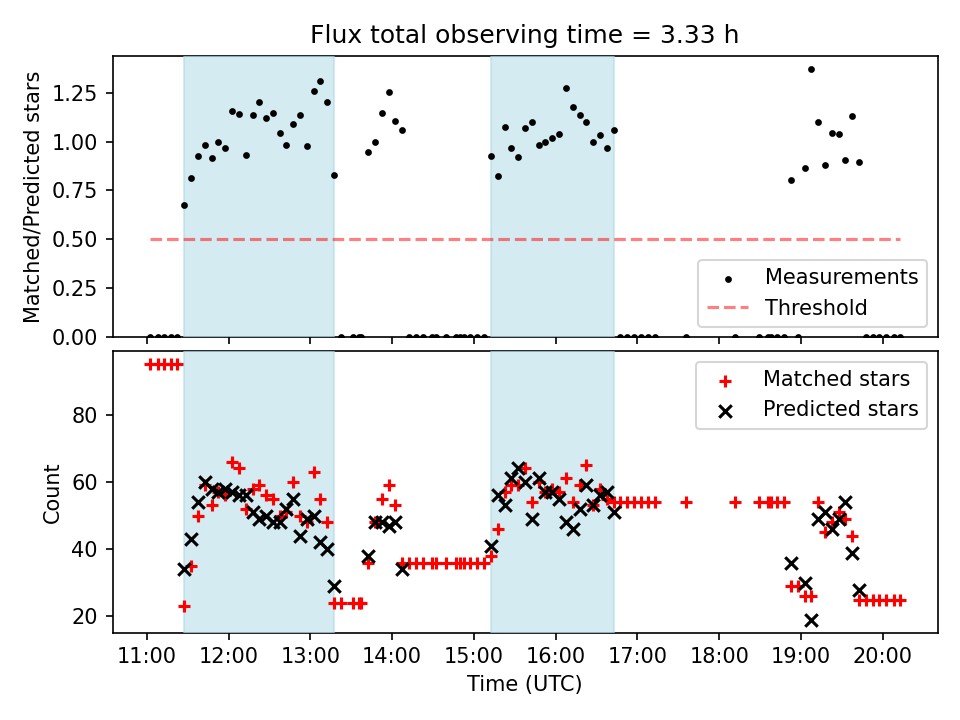 Flux total observing time = 3.33 h

Matched/Predicted stars

1.25
1.00
0.75
0.50
0.25
0.00

Measurements
Threshold

Count

80
60
40
20

Matched stars
Predicted stars

11:00
12:00
13:00
14:00
15:00
16:00
17:00
18:00
19:00
20:00

Time (UTC)